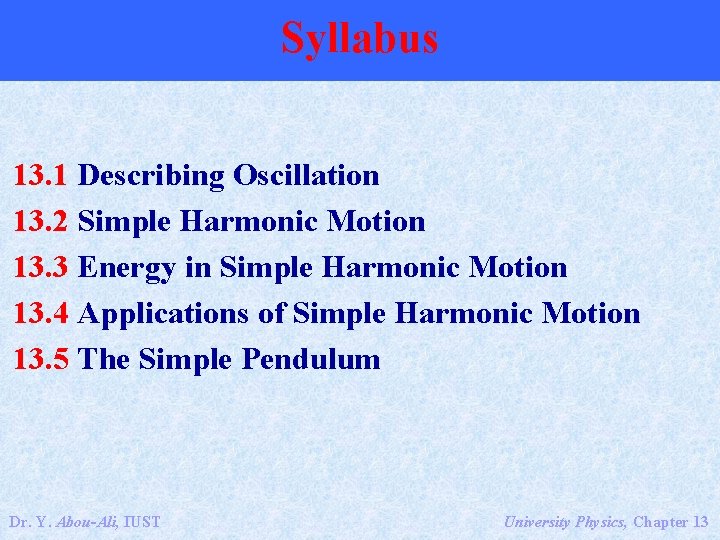 Syllabus

13.1 Describing Oscillation
13.2 Simple Harmonic Motion
13.3 Energy in Simple Harmonic Motion
13.4 Applications of Simple Harmonic Motion
13.5 The Simple Pendulum

Dr. Y. Abou-Ali, IUST

University Physics, Chapter 13